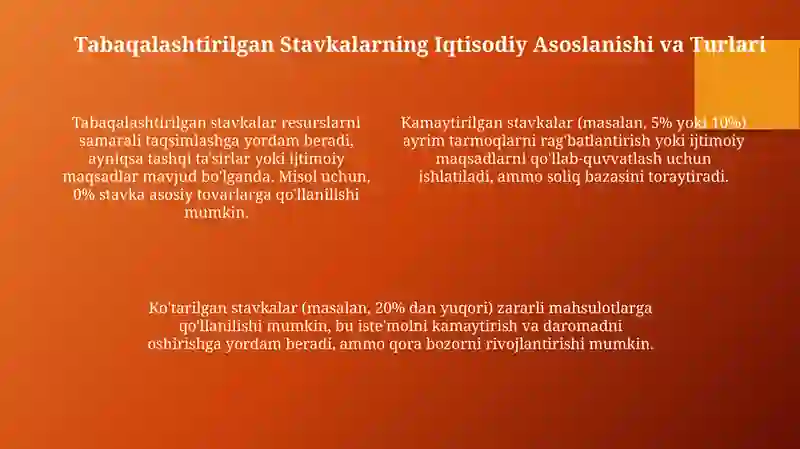 Tabaqalashtirilgan Stavkalarning Iqtisodiy Asoslanishi va Turlari

Tabaqalashtirilgan stavkalar resurslarni samarali taqsimlashga yordam beradi, ayniqsa tashqi ta'sirlar yoki ijtimoiy maqsadlar mavjud bo'lganda. Misol uchun, 0% stavka asosiy tovarlarga qo'llanilishi mumkin.

Kamaytirilgan stavkalar (masalan, 5% yoki 10%) ayrim tarmoqlarni rag'batlantirish yoki ijtimoiy maqsadlarni qo'llab-quvvatlash uchun ishlatiladi, ammo soliq bazasini toraytiradi.

Ko'tarilgan stavkalar (masalan, 20% dan yuqori) zararli mahsulotlarga qo'llanilishi mumkin, bu iste'molni kamaytirish va daromadni oshirishga yordam beradi, ammo qora bozorni rivojlantirishi mumkin.